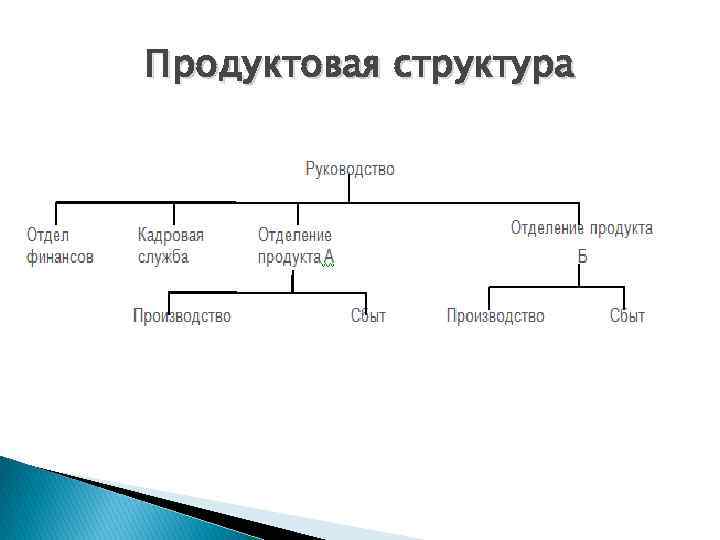 Продуктовая структура

Руководство

Отдел финансов

Кадровая служба

Отделение продукта А

Отделение продукта Б

Производство

Сбыт

Производство

Сбыт